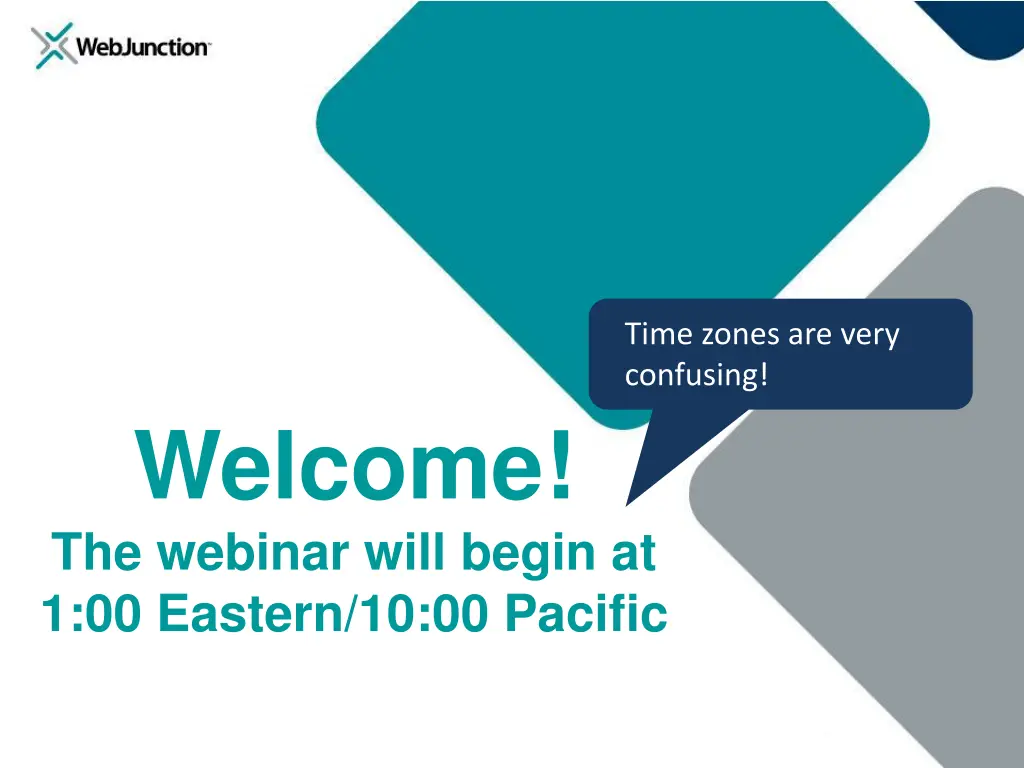 WebJunction

Time zones are very confusing!

Welcome!
The webinar will begin at 1:00 Eastern/10:00 Pacific